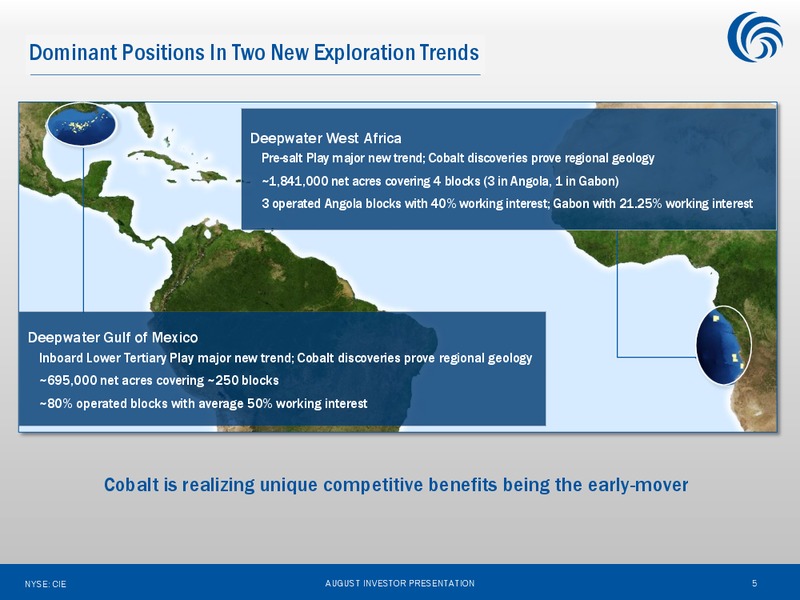 Dominant Positions In Two New Exploration Trends

Deepwater West Africa
Pre-salt Play major new trend; Cobalt discoveries prove regional geology
~1,841,000 net acres covering 4 blocks (3 in Angola, 1 in Gabon)
3 operated Angola blocks with 40% working interest; Gabon with 21.25% working interest

Deepwater Gulf of Mexico
Inboard Lower Tertiary Play major new trend; Cobalt discoveries prove regional geology
~695,000 net acres covering ~250 blocks
~80% operated blocks with average 50% working interest

Cobalt is realizing unique competitive benefits being the early-mover

NYSE: CIE
AUGUST INVESTOR PRESENTATION
5